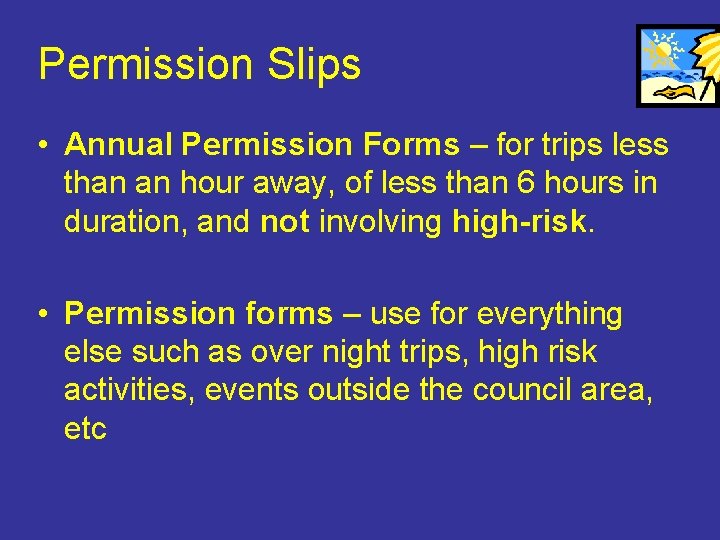 Permission Slips

• Annual Permission Forms – for trips less than an hour away, of less than 6 hours in duration, and not involving high-risk.

• Permission forms – use for everything else such as over night trips, high risk activities, events outside the council area, etc